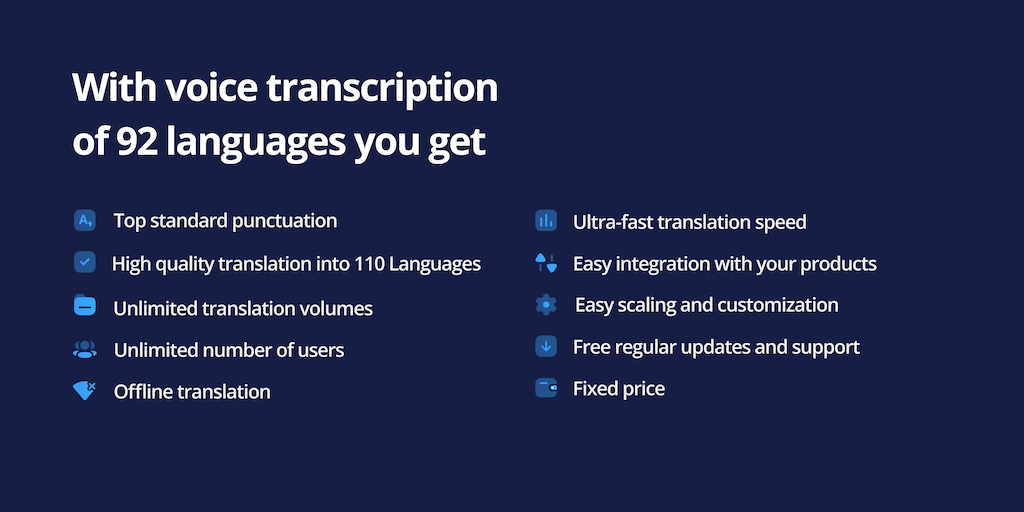 With voice transcription of 92 languages you get

Top standard punctuation

High quality translation into 110 Languages

Unlimited translation volumes

Unlimited number of users

Offline translation

Ultra-fast translation speed

Easy integration with your products

Easy scaling and customization

Free regular updates and support

Fixed price